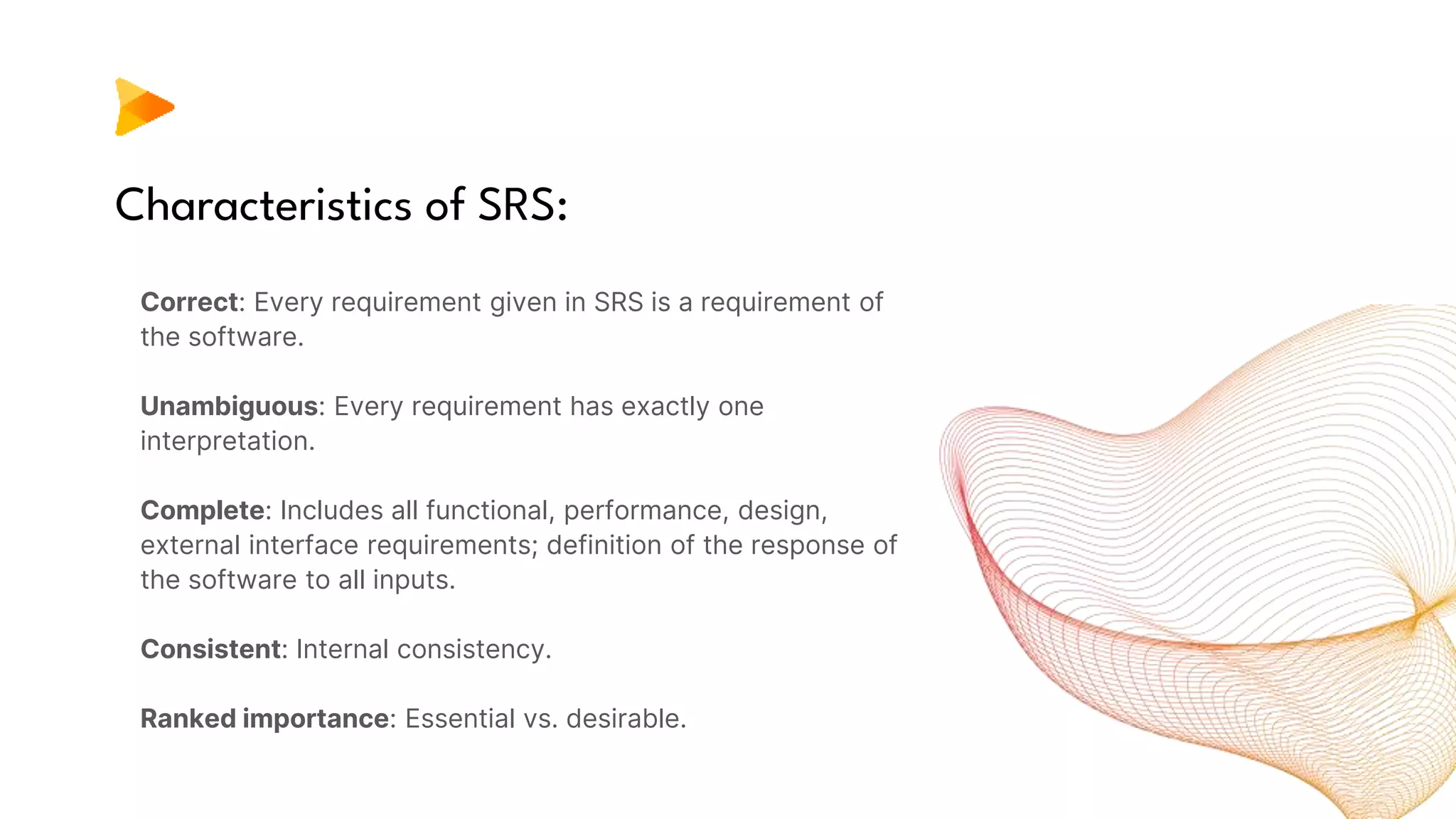 Characteristics of SRS:

Correct: Every requirement given in SRS is a requirement of the software.

Unambiguous: Every requirement has exactly one interpretation.

Complete: Includes all functional, performance, design, external interface requirements; definition of the response of the software to all inputs.

Consistent: Internal consistency.

Ranked importance: Essential vs. desirable.